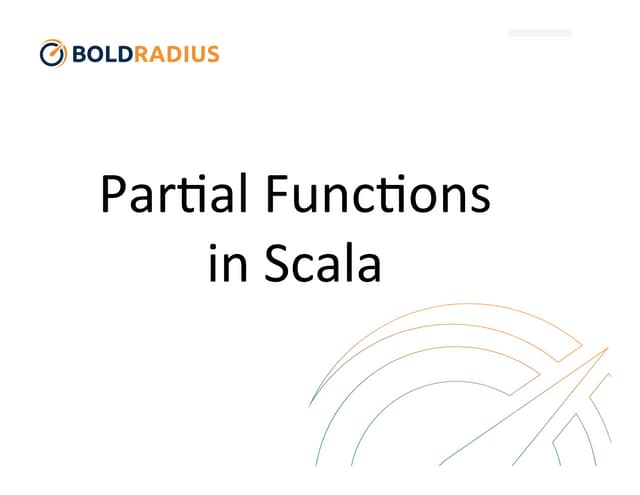 BOLDRADIUS

Partial Functions in Scala